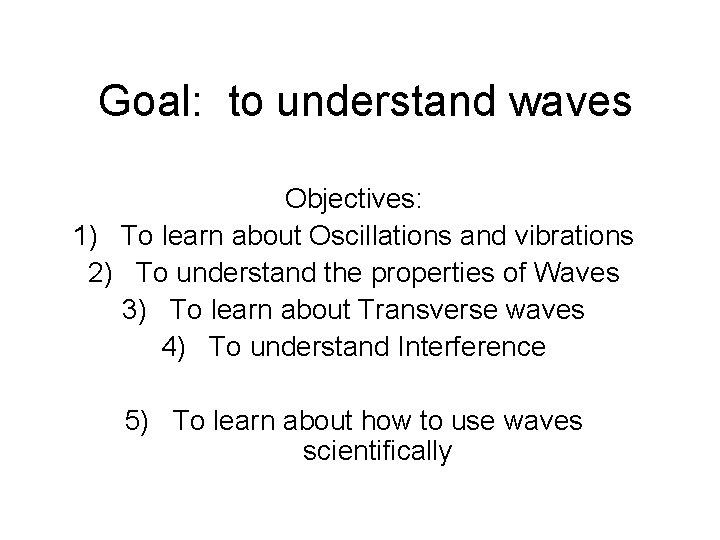 Goal: to understand waves

Objectives:
1) To learn about Oscillations and vibrations
2) To understand the properties of Waves
3) To learn about Transverse waves
4) To understand Interference

5) To learn about how to use waves scientifically